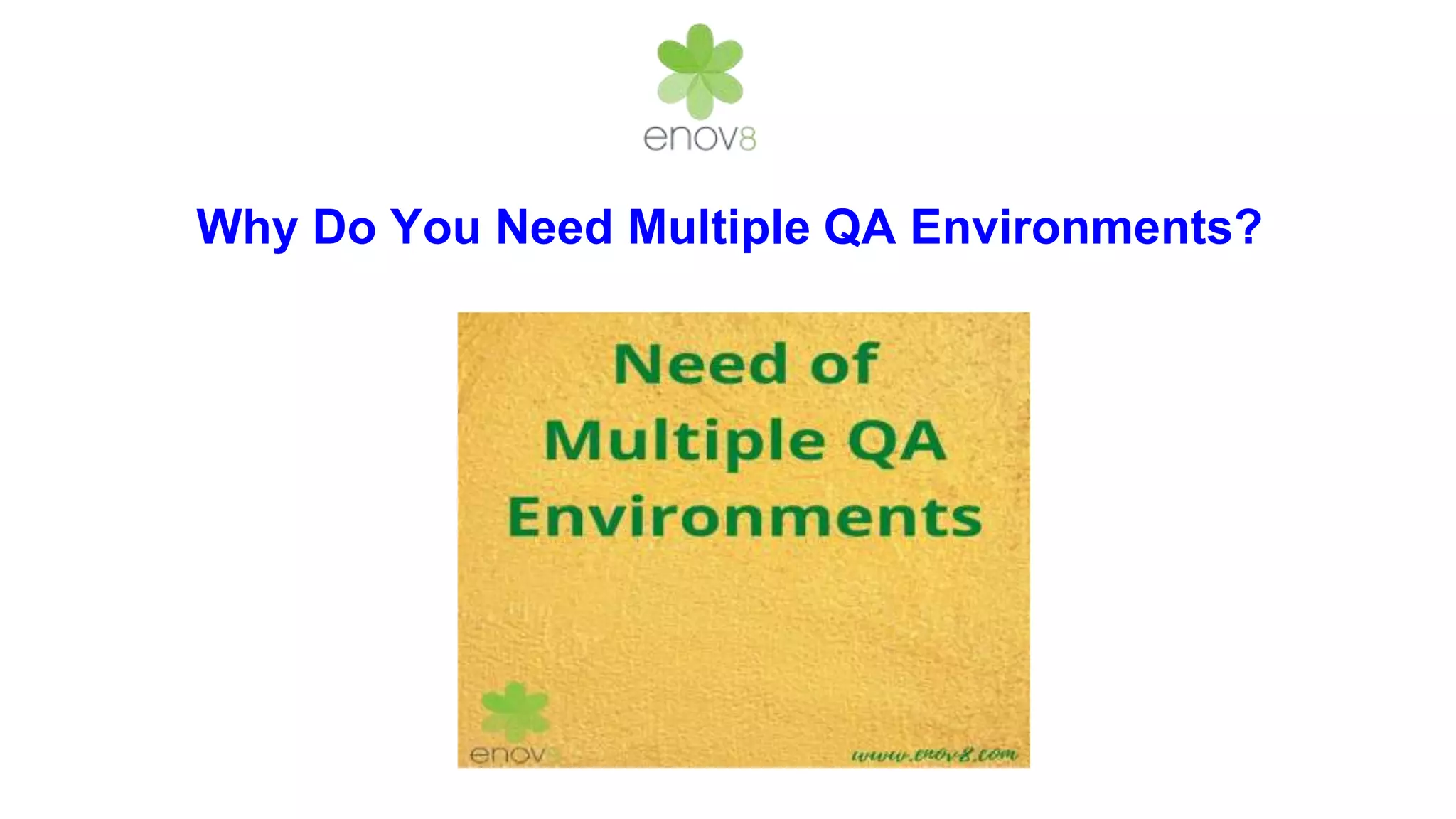 enov8

Why Do You Need Multiple QA Environments?

Need of Multiple QA Environments

enov8

www.enov8.com